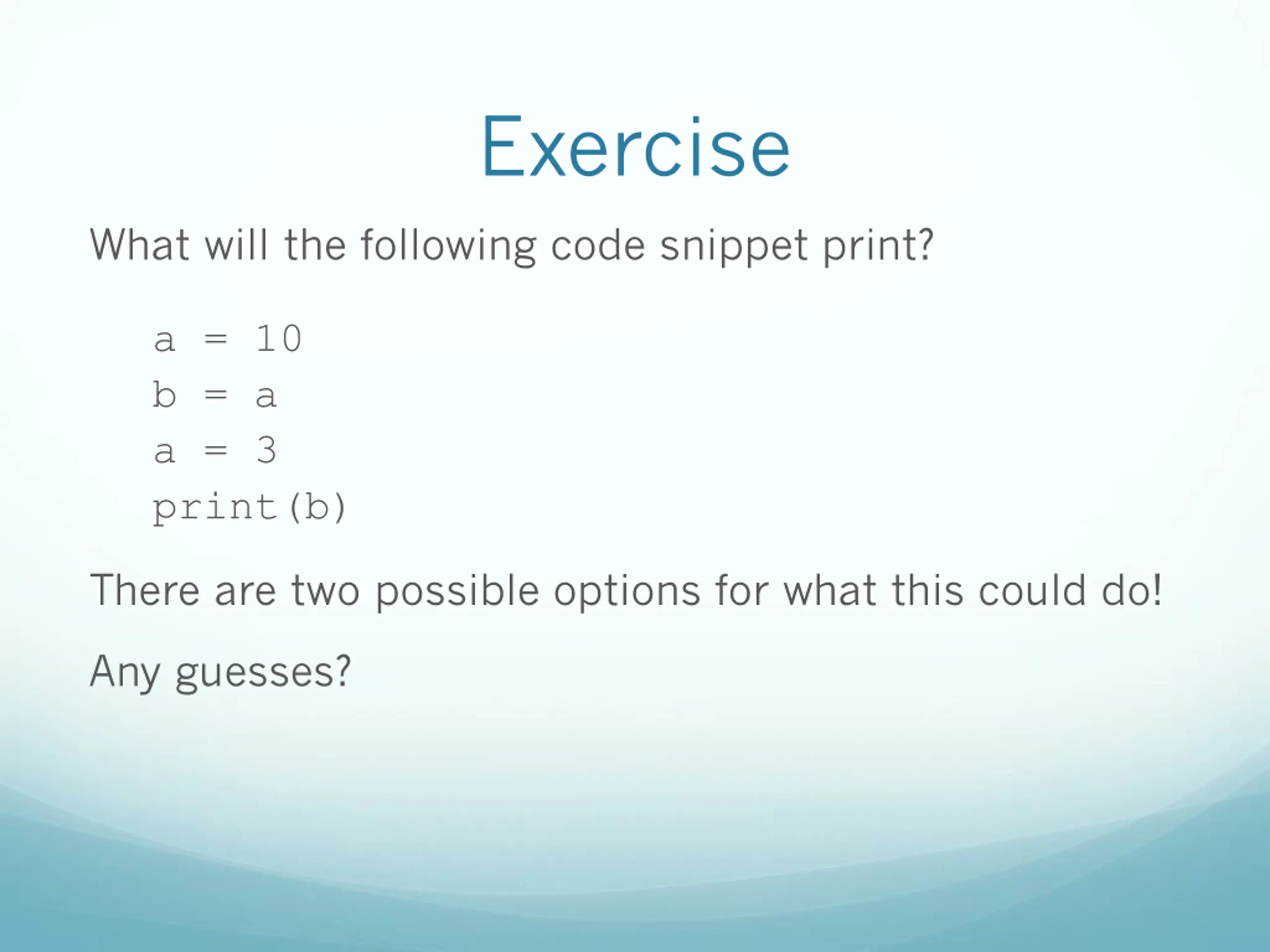 Exercise

What will the following code snippet print?

a = 10
b = a
a = 3
print(b)

There are two possible options for what this could do!

Any guesses?